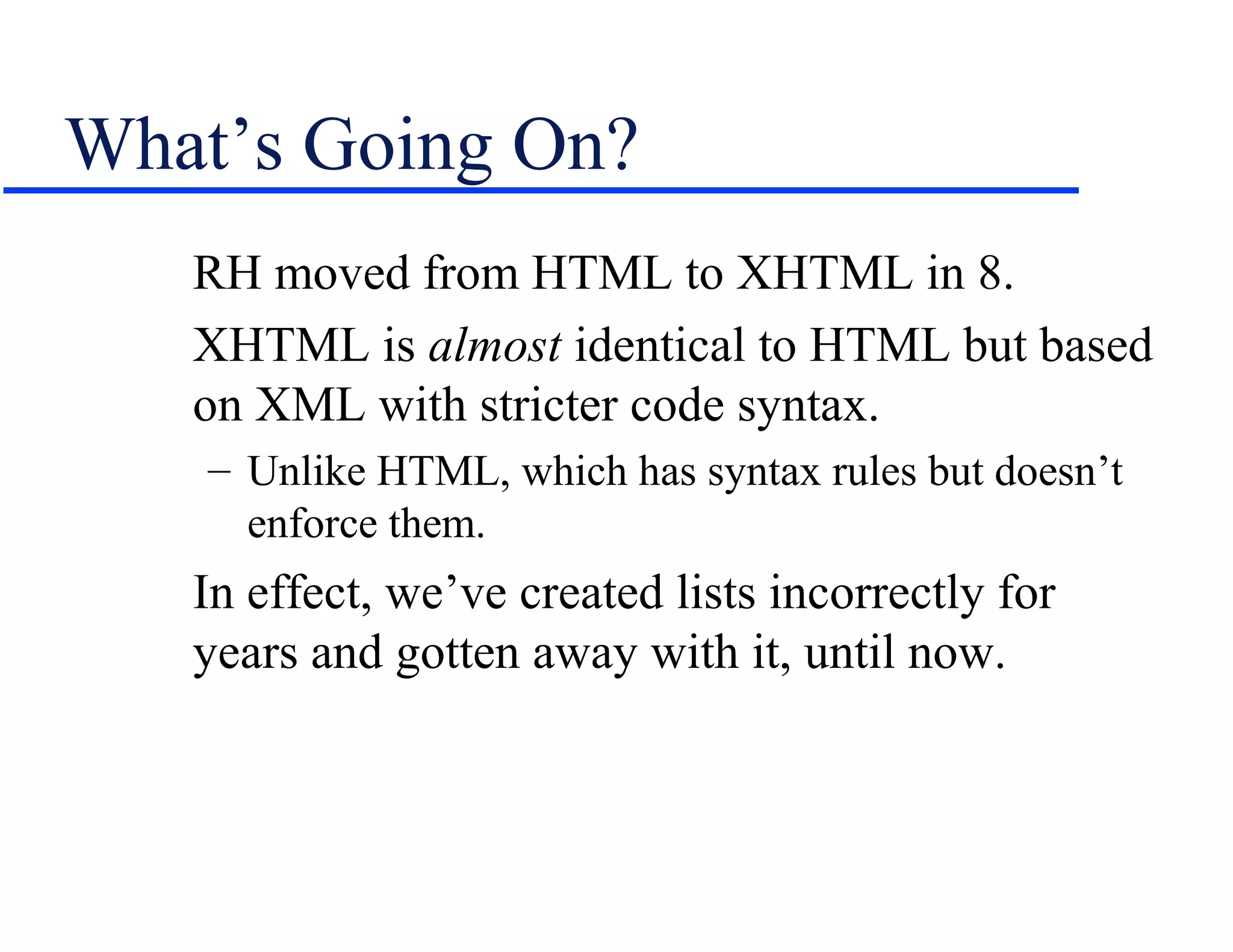 What’s Going On?

RH moved from HTML to XHTML in 8.

XHTML is almost identical to HTML but based on XML with stricter code syntax.

– Unlike HTML, which has syntax rules but doesn’t enforce them.

In effect, we’ve created lists incorrectly for years and gotten away with it, until now.